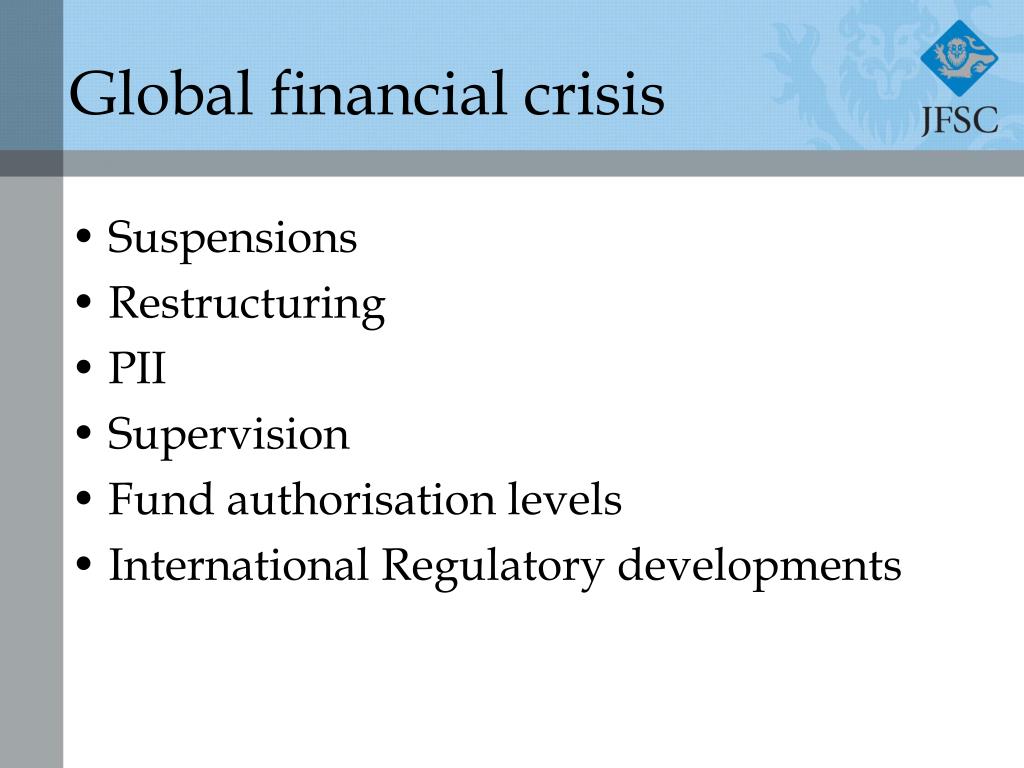 Global financial crisis

JFSC

• Suspensions
• Restructuring
• PII
• Supervision
• Fund authorisation levels
• International Regulatory developments